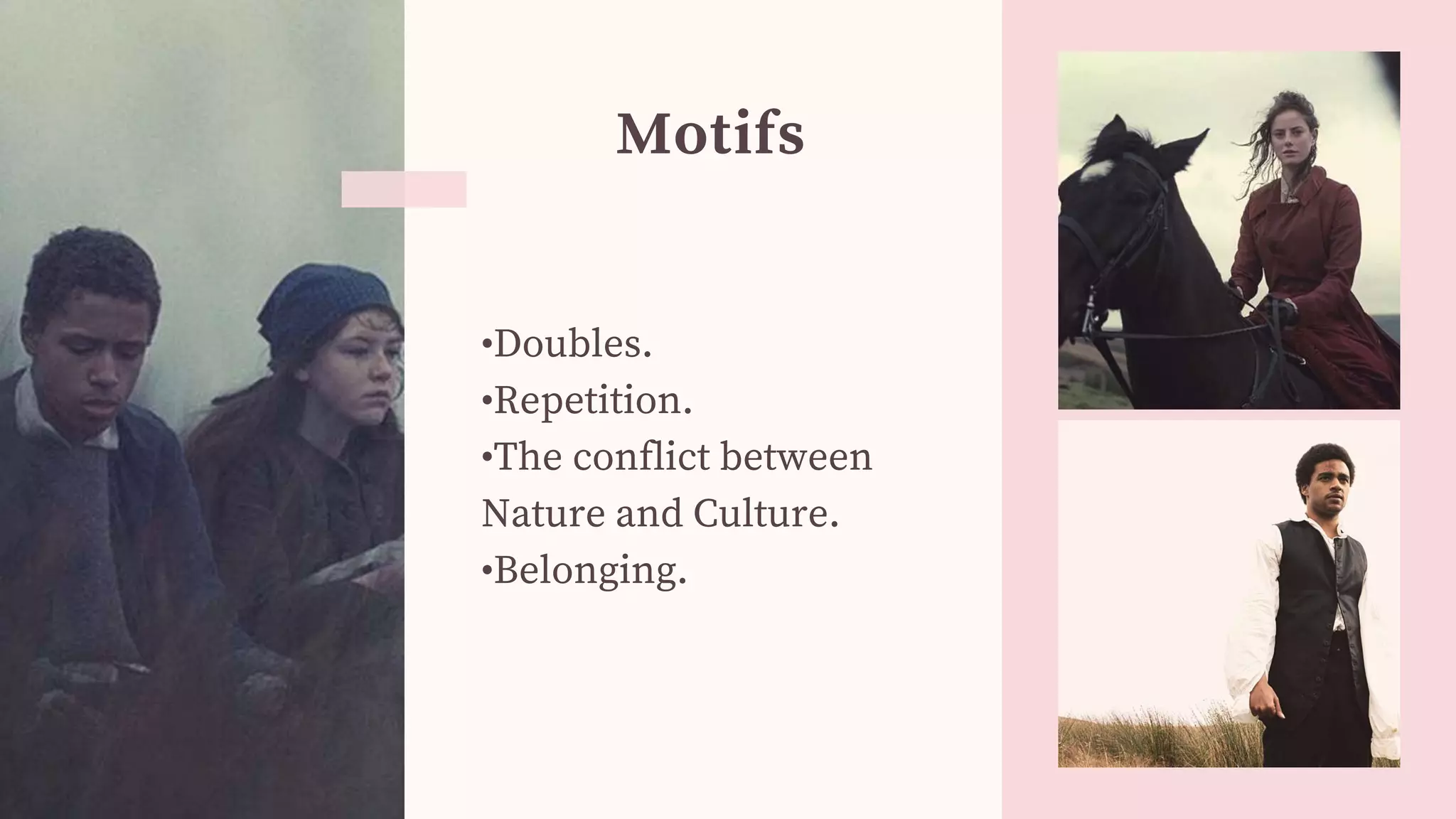 Motifs

•Doubles.
•Repetition.
•The conflict between Nature and Culture.
•Belonging.